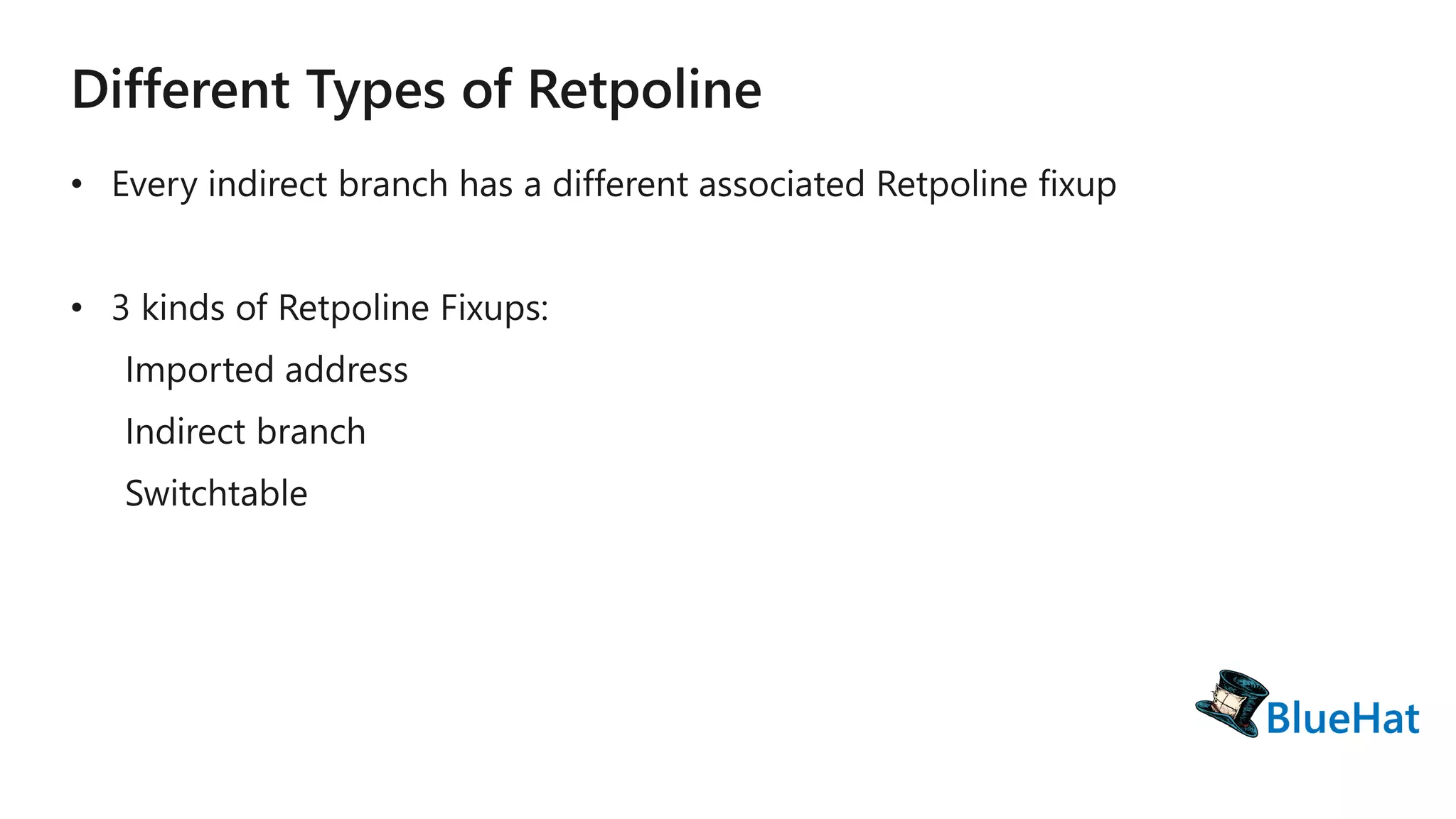 Different Types of Retpoline

• Every indirect branch has a different associated Retpoline fixup

• 3 kinds of Retpoline Fixups:

Imported address

Indirect branch

Switchtable

BlueHat